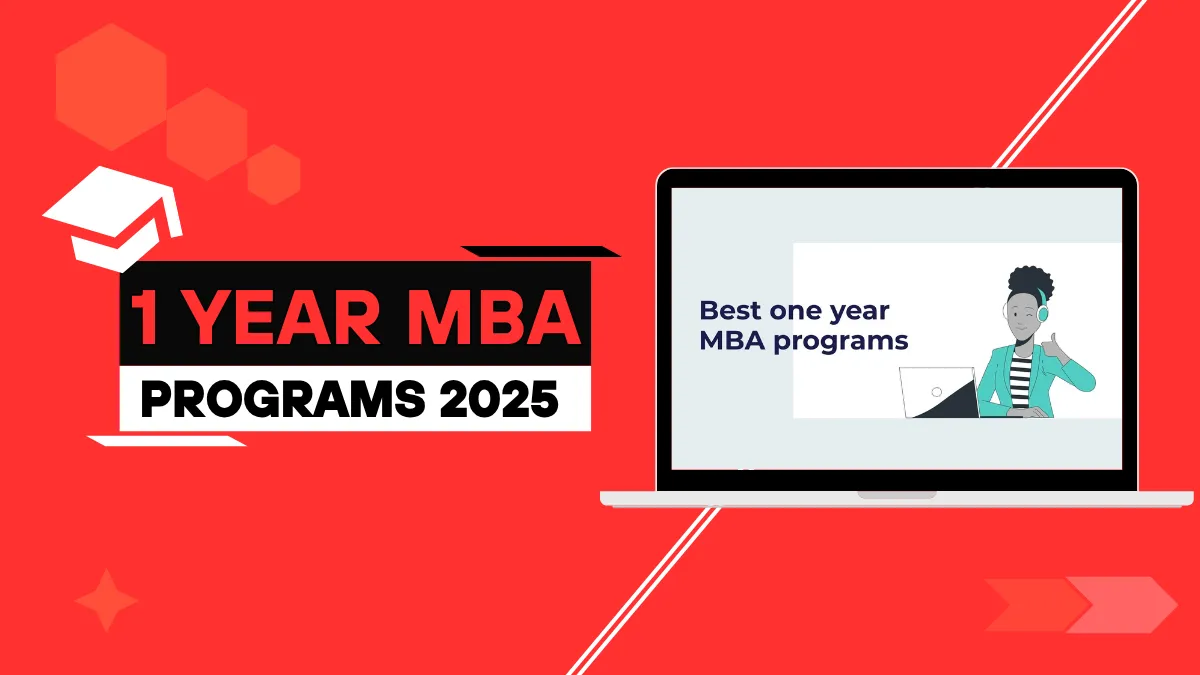 1 YEAR MBA
PROGRAMS 2025

Best one year
MBA programs